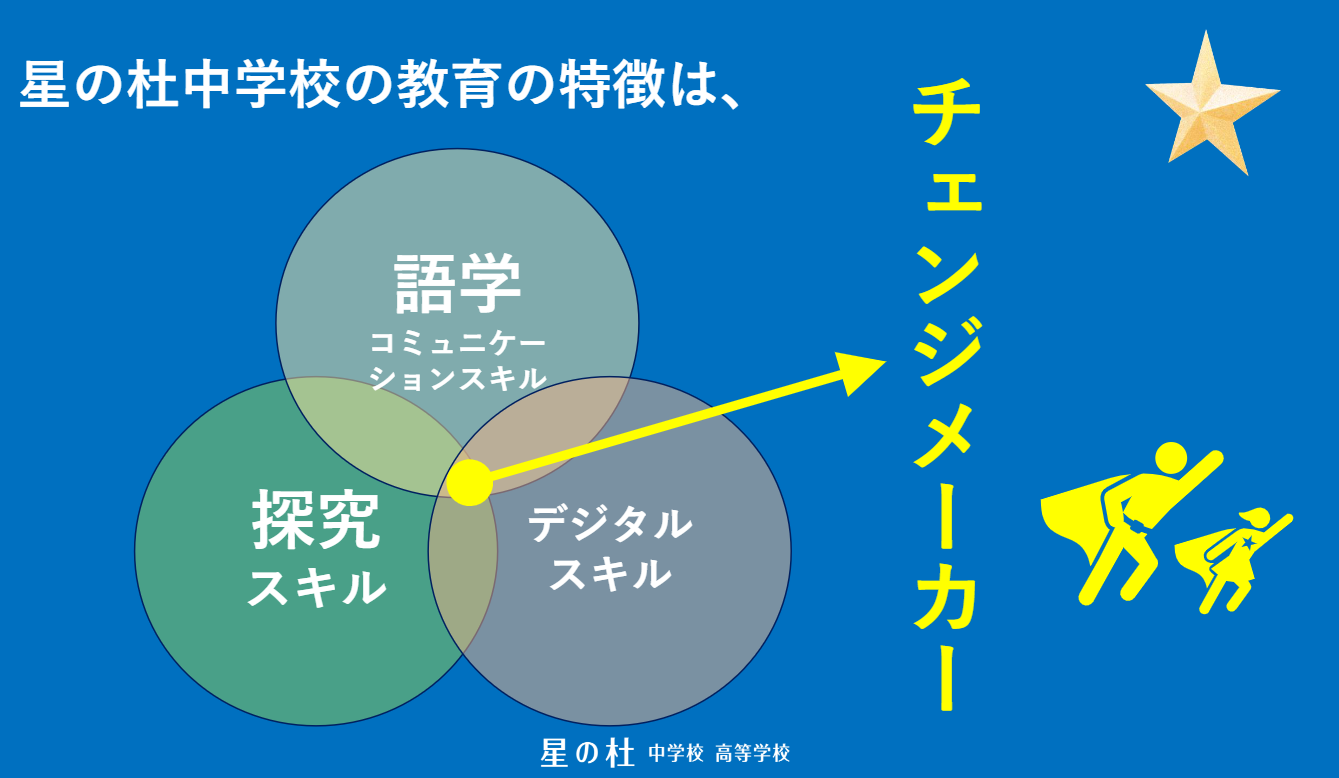 星の杜中学校の教育の特徴は、

語学
コミュニケーションスキル

探究
スキル

デジタル
スキル

チェンジメーカー

星の杜 中学校 高等学校